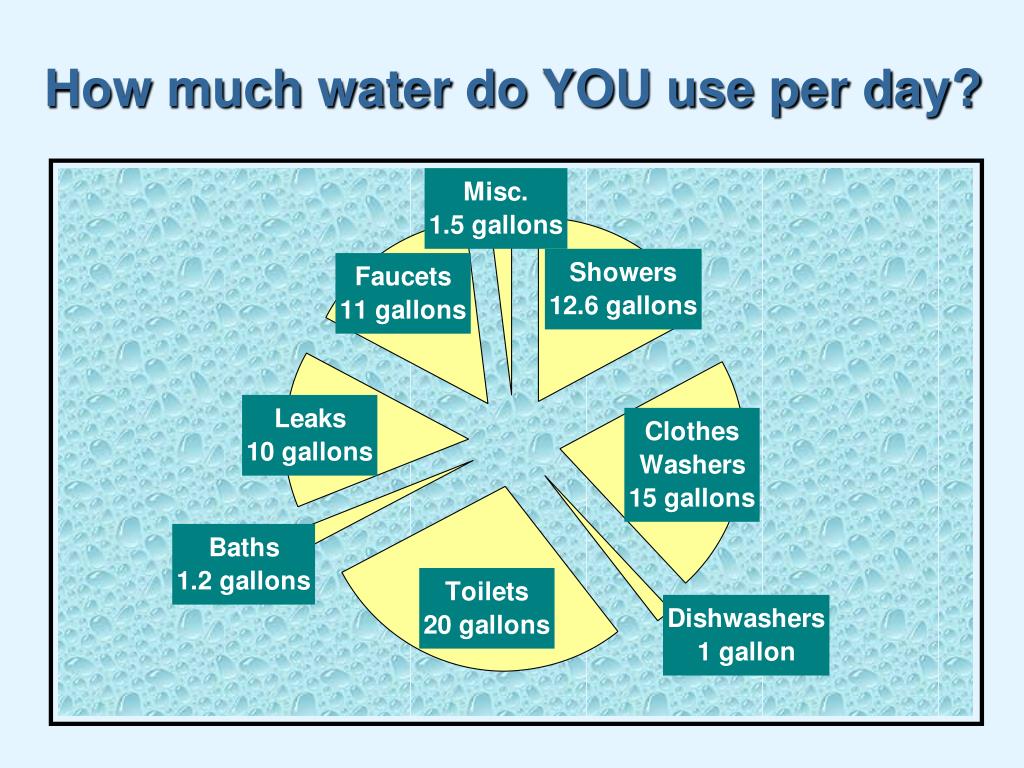 How much water do YOU use per day?

Misc.
1.5 gallons

Faucets
11 gallons

Showers
12.6 gallons

Leaks
10 gallons

Clothes
Washers
15 gallons

Baths
1.2 gallons

Toilets
20 gallons

Dishwashers
1 gallon